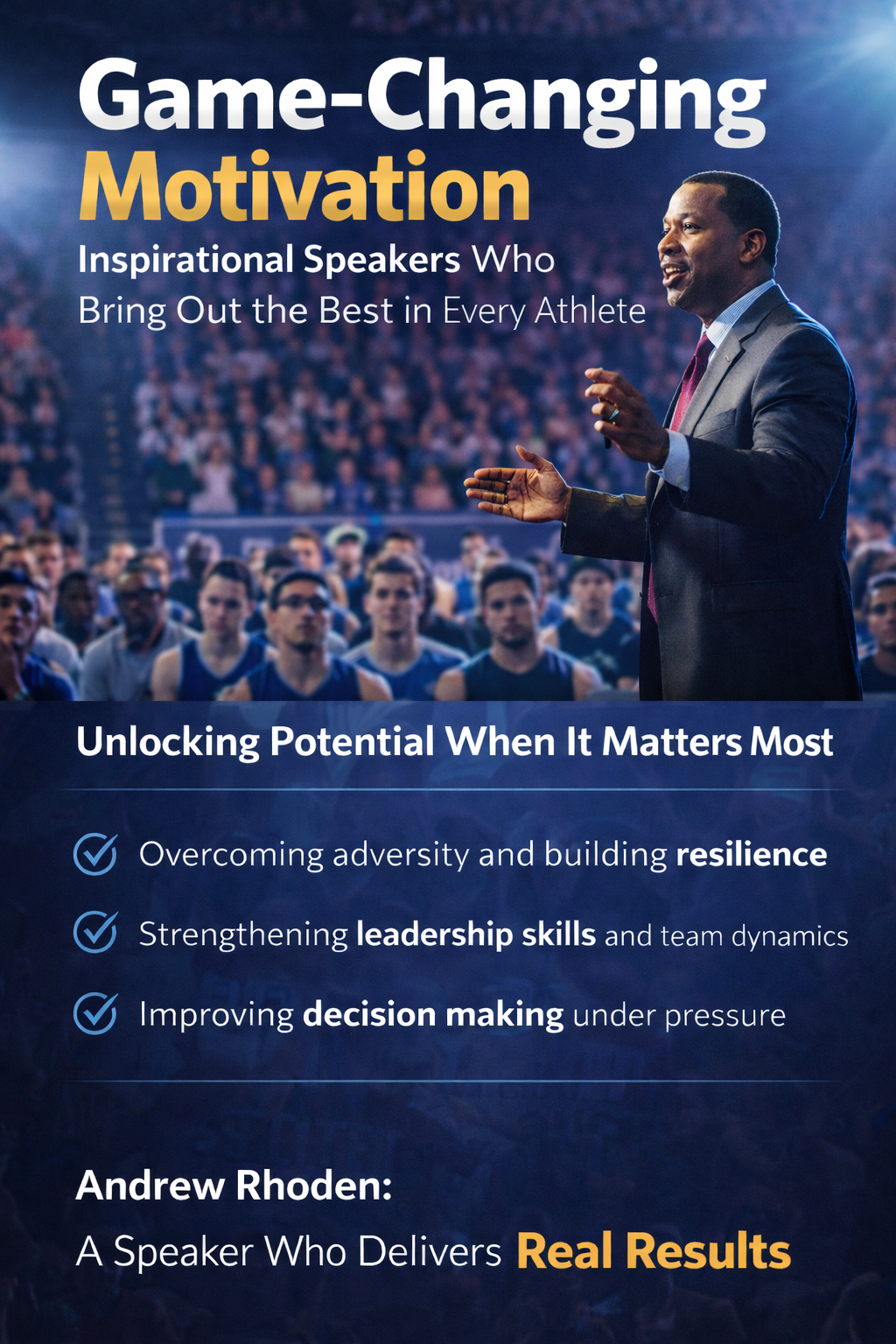 Game-Changing
Motivation
Inspirational Speakers Who Bring Out the Best in Every Athlete

Unlocking Potential When It Matters Most

Overcoming adversity and building resilience

Strengthening leadership skills and team dynamics

Improving decision making under pressure

Andrew Rhoden:
A Speaker Who Delivers Real Results